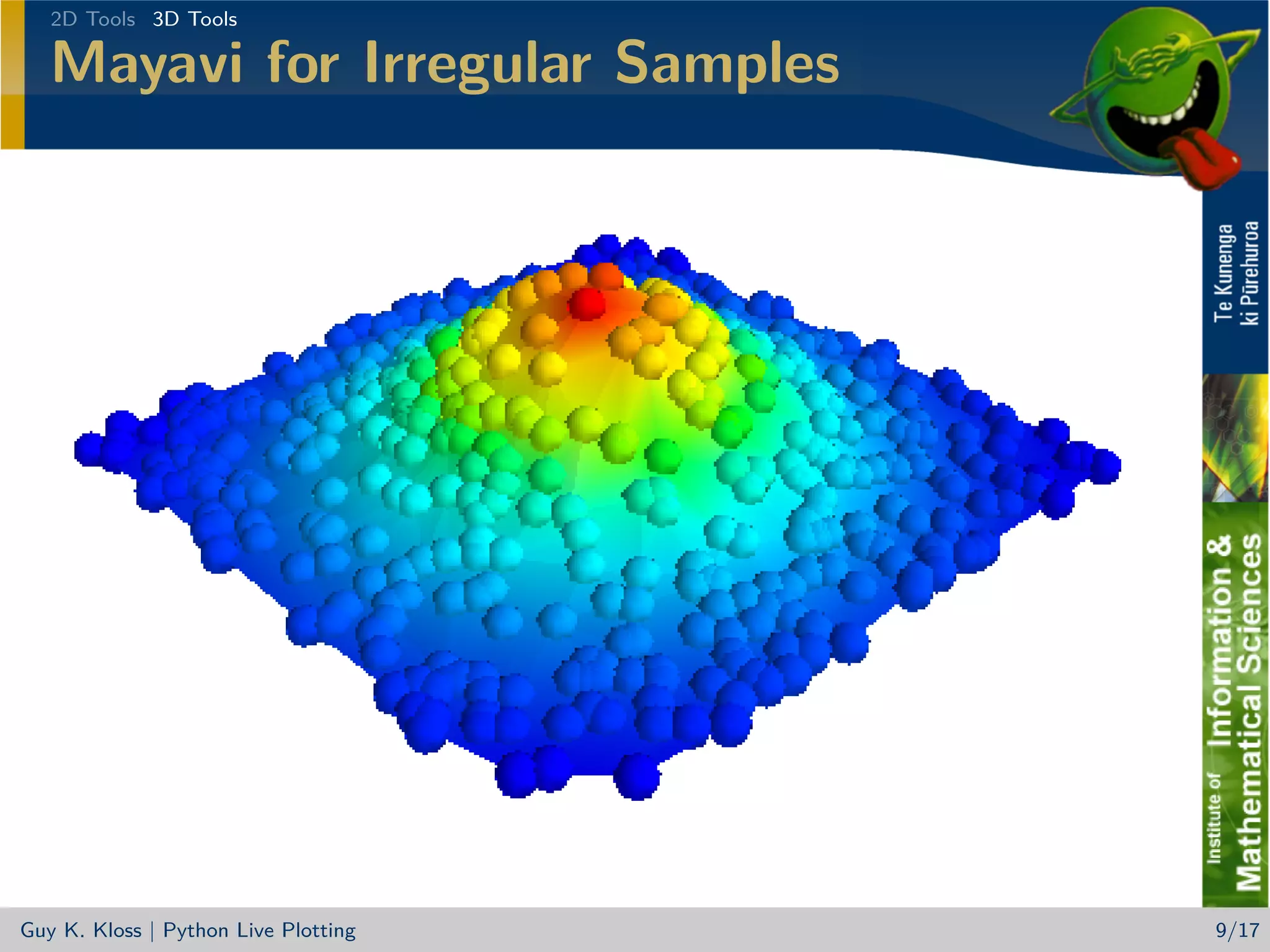 2D Tools 3D Tools

Mayavi for Irregular Samples

Te Kunenga ki Pūrehuroa

Institute of Information & Mathematical Sciences

Guy K. Kloss | Python Live Plotting

9/17